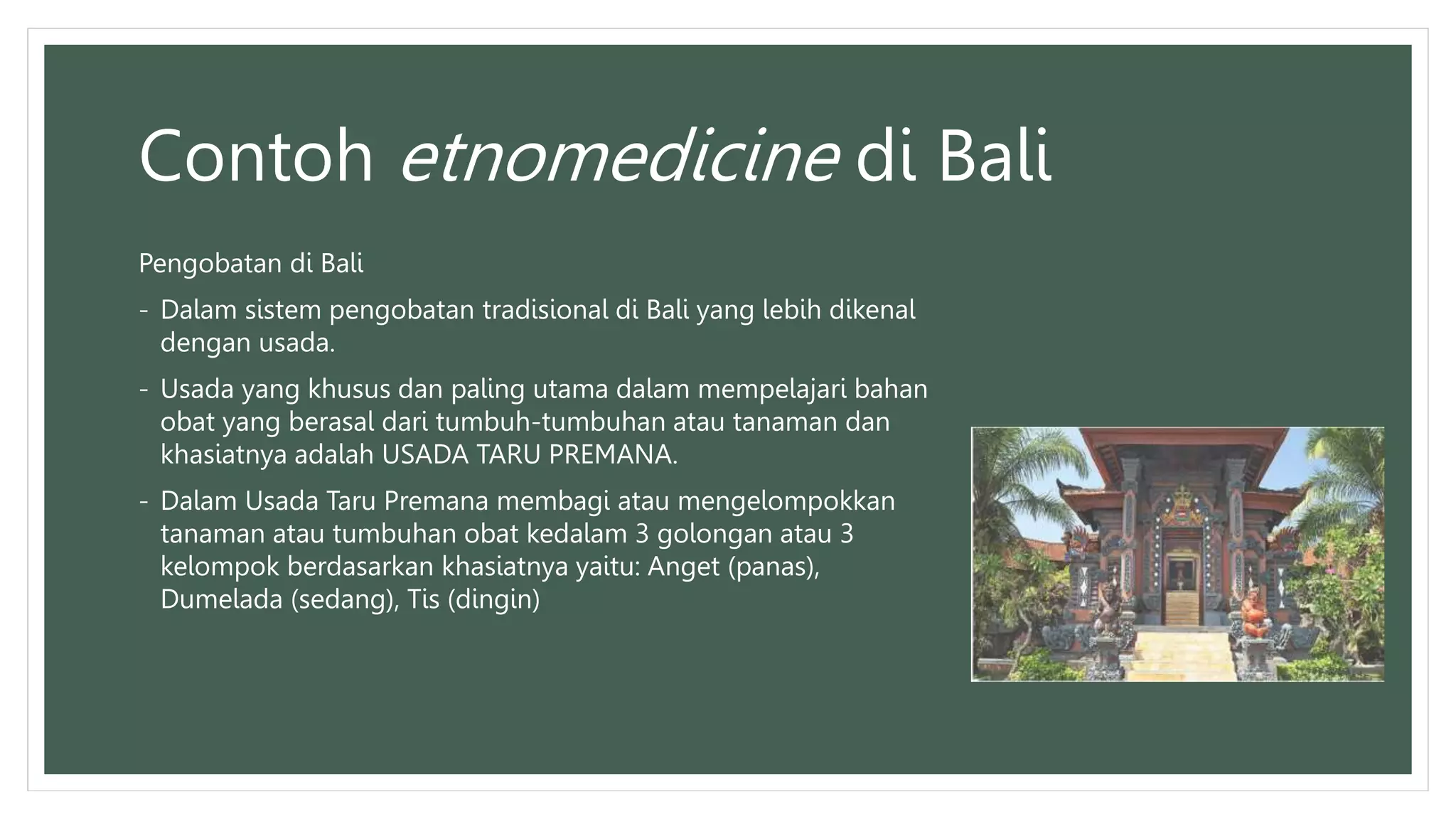 Contoh etnomedicine di Bali

Pengobatan di Bali

- Dalam sistem pengobatan tradisional di Bali yang lebih dikenal dengan usada.

- Usada yang khusus dan paling utama dalam mempelajari bahan obat yang berasal dari tumbuh-tumbuhan atau tanaman dan khasiatnya adalah USADA TARU PREMANA.

- Dalam Usada Taru Premana membagi atau mengelompokkan tanaman atau tumbuhan obat kedalam 3 golongan atau 3 kelompok berdasarkan khasiatnya yaitu: Anget (panas), Dumelada (sedang), Tis (dingin)